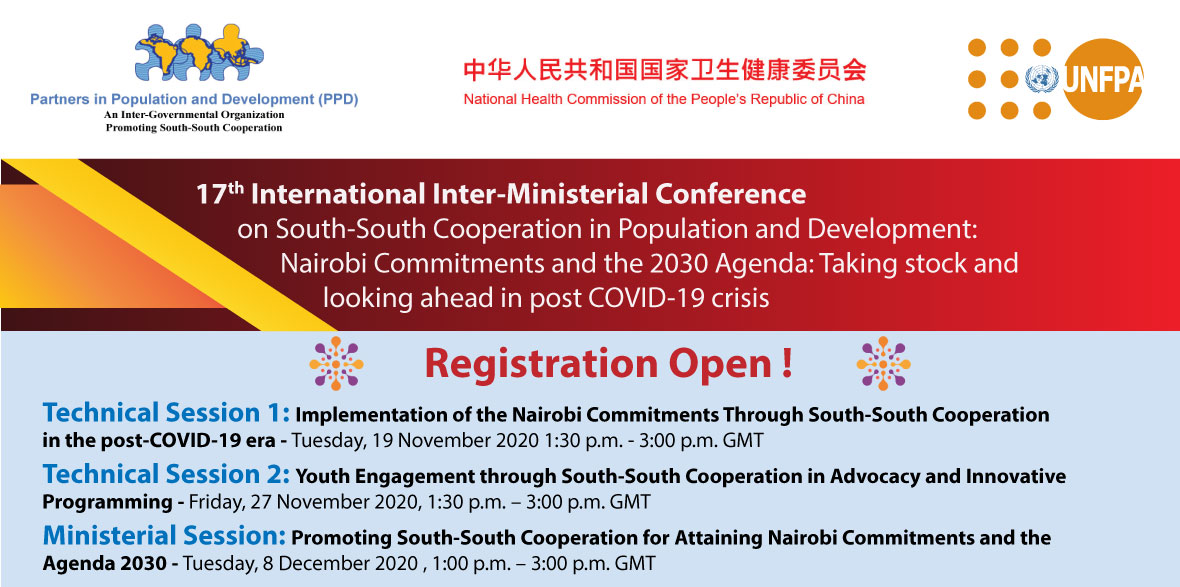 Partners in Population and Development (PPD)
An Inter-Governmental Organization
Promoting South-South Cooperation

中华人民共和国国家卫生健康委员会
National Health Commission of the People's Republic of China

UNFPA

17$^{th}$ International Inter-Ministerial Conference on South-South Cooperation in Population and Development: Nairobi Commitments and the 2030 Agenda: Taking stock and looking ahead in post COVID-19 crisis

Registration Open !

Technical Session 1: Implementation of the Nairobi Commitments Through South-South Cooperation in the post-COVID-19 era - Tuesday, 19 November 2020 1:30 p.m. - 3:00 p.m. GMT

Technical Session 2: Youth Engagement through South-South Cooperation in Advocacy and Innovative Programming - Friday, 27 November 2020, 1:30 p.m. – 3:00 p.m. GMT

Ministerial Session: Promoting South-South Cooperation for Attaining Nairobi Commitments and the Agenda 2030 - Tuesday, 8 December 2020 , 1:00 p.m. – 3:00 p.m. GMT